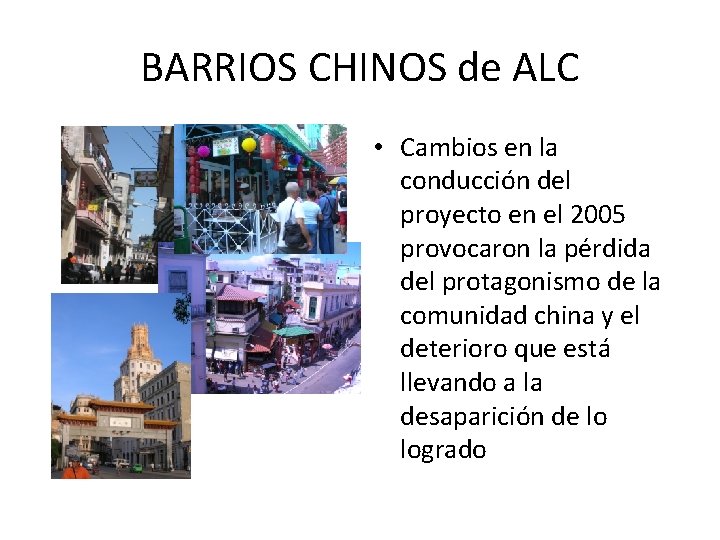 BARRIOS CHINOS de ALC

• Cambios en la conducción del proyecto en el 2005 provocaron la pérdida del protagonismo de la comunidad china y el deterioro que está llevando a la desaparición de lo logrado